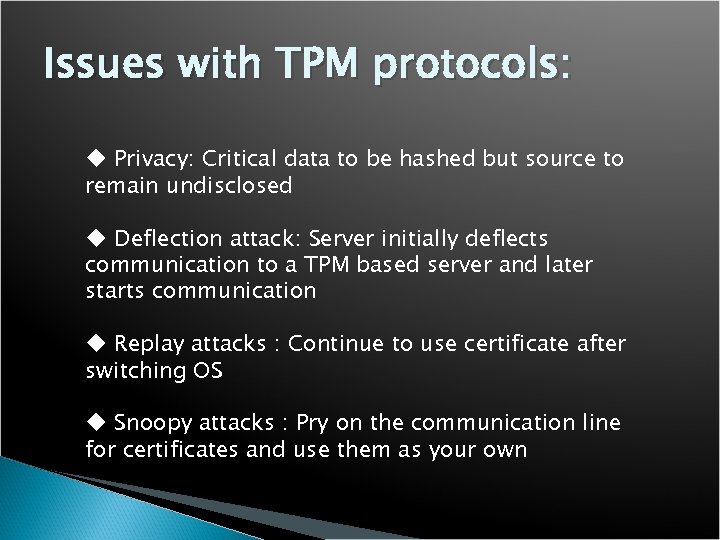 Issues with TPM protocols:

◆ Privacy: Critical data to be hashed but source to remain undisclosed

◆ Deflection attack: Server initially deflects communication to a TPM based server and later starts communication

◆ Replay attacks : Continue to use certificate after switching OS

◆ Snoopy attacks : Pry on the communication line for certificates and use them as your own